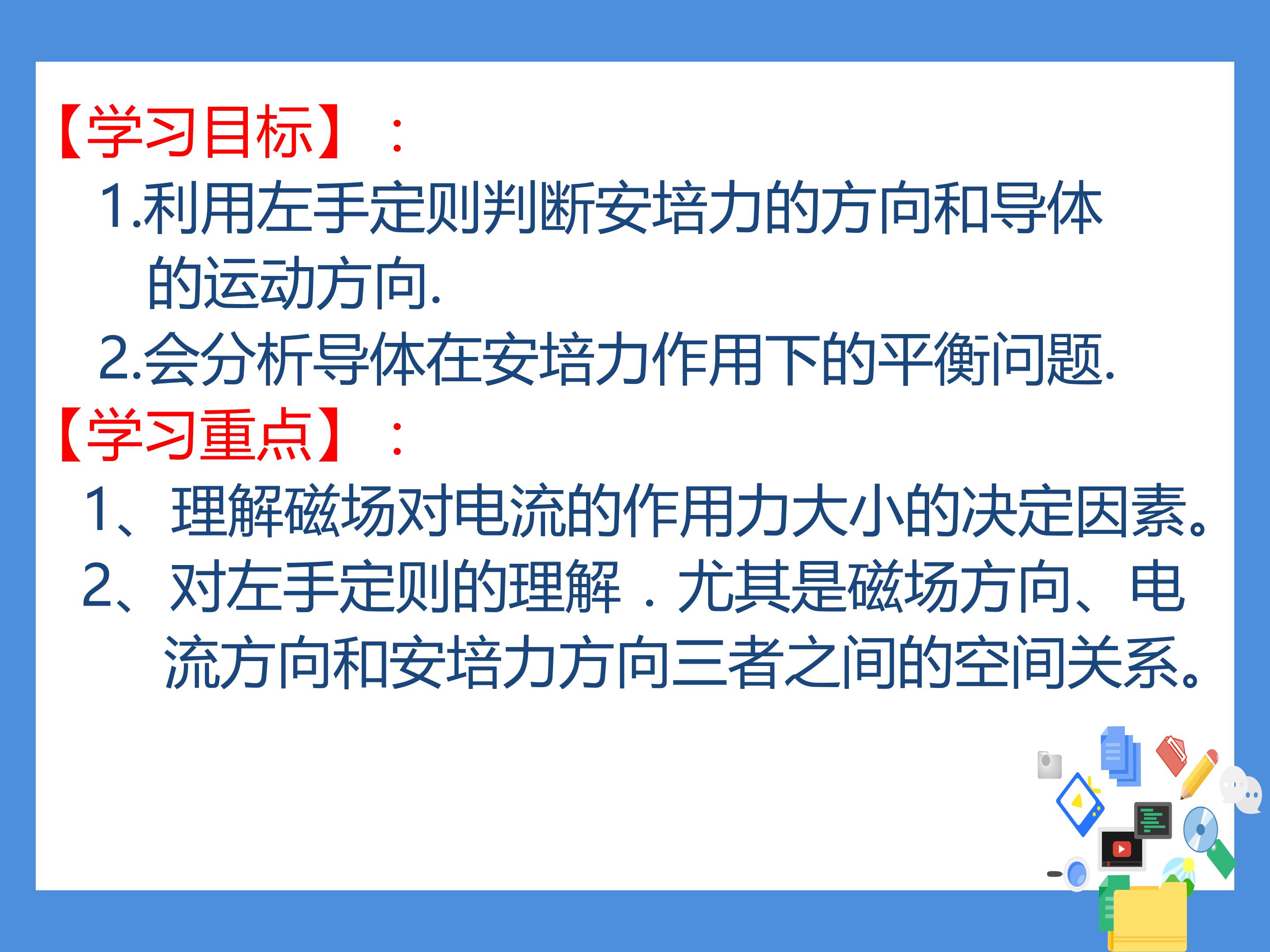 【学习目标】：

1.利用左手定则判断安培力的方向和导体的运动方向.

2.会分析导体在安培力作用下的平衡问题.

【学习重点】：

1、理解磁场对电流的作用力大小的决定因素。

2、对左手定则的理解．尤其是磁场方向、电流方向和安培力方向三者之间的空间关系。